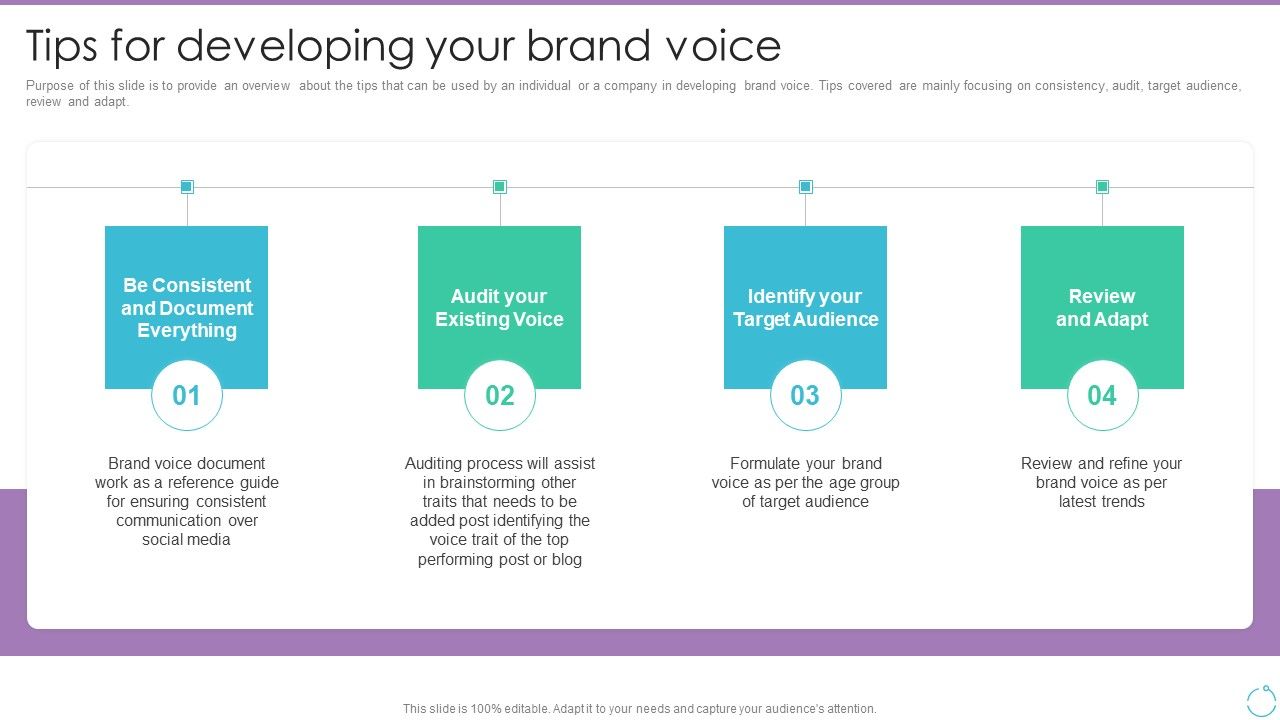 Tips for developing your brand voice

Purpose of this slide is to provide an overview about the tips that can be used by an individual or a company in developing brand voice. Tips covered are mainly focusing on consistency, audit, target audience, review and adapt.

Be Consistent and Document Everything

01

Brand voice document work as a reference guide for ensuring consistent communication over social media

Audit your Existing Voice

02

Auditing process will assist in brainstorming other traits that needs to be added post identifying the voice trait of the top performing post or blog

Identify your Target Audience

03

Formulate your brand voice as per the age group of target audience

Review and Adapt

04

Review and refine your brand voice as per latest trends

This slide is 100% editable. Adapt it to your needs and capture your audience's attention.